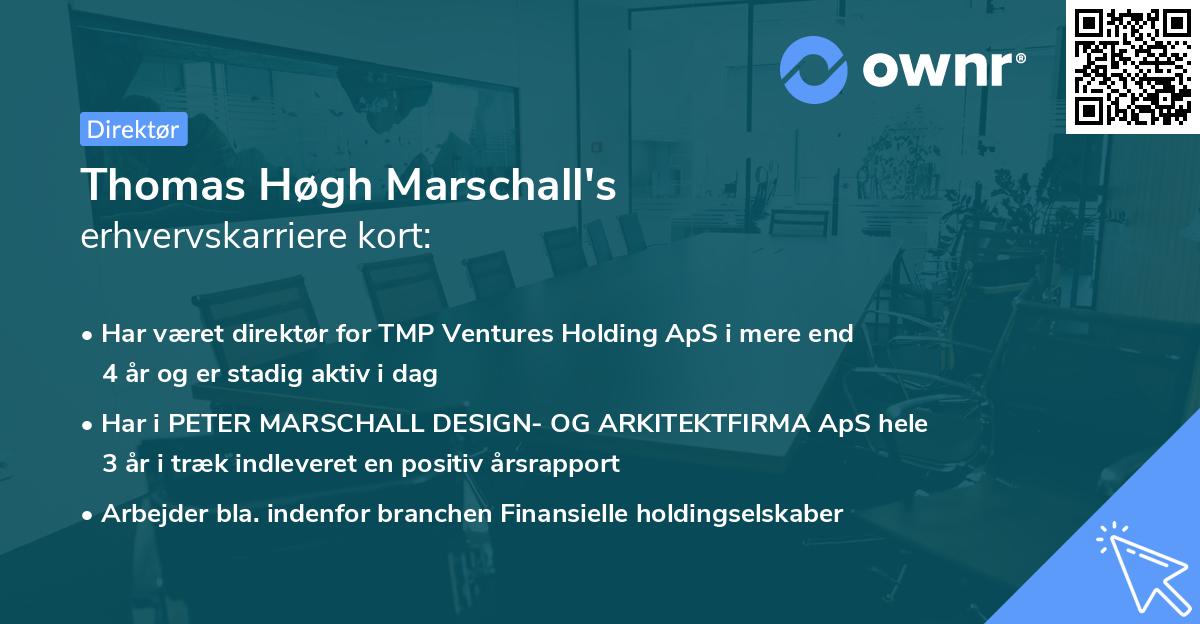 ownr®

Direktør

Thomas Høgh Marschall's
erhvervskarriere kort:

• Har været direktør for TMP Ventures Holding ApS i mere end 4 år og er stadig aktiv i dag

• Har i PETER MARSCHALL DESIGN- OG ARKITEKTFIRMA ApS hele 3 år i træk indleveret en positiv årsrapport

• Arbejder bla. indenfor branchen Finansielle holdingselskaber